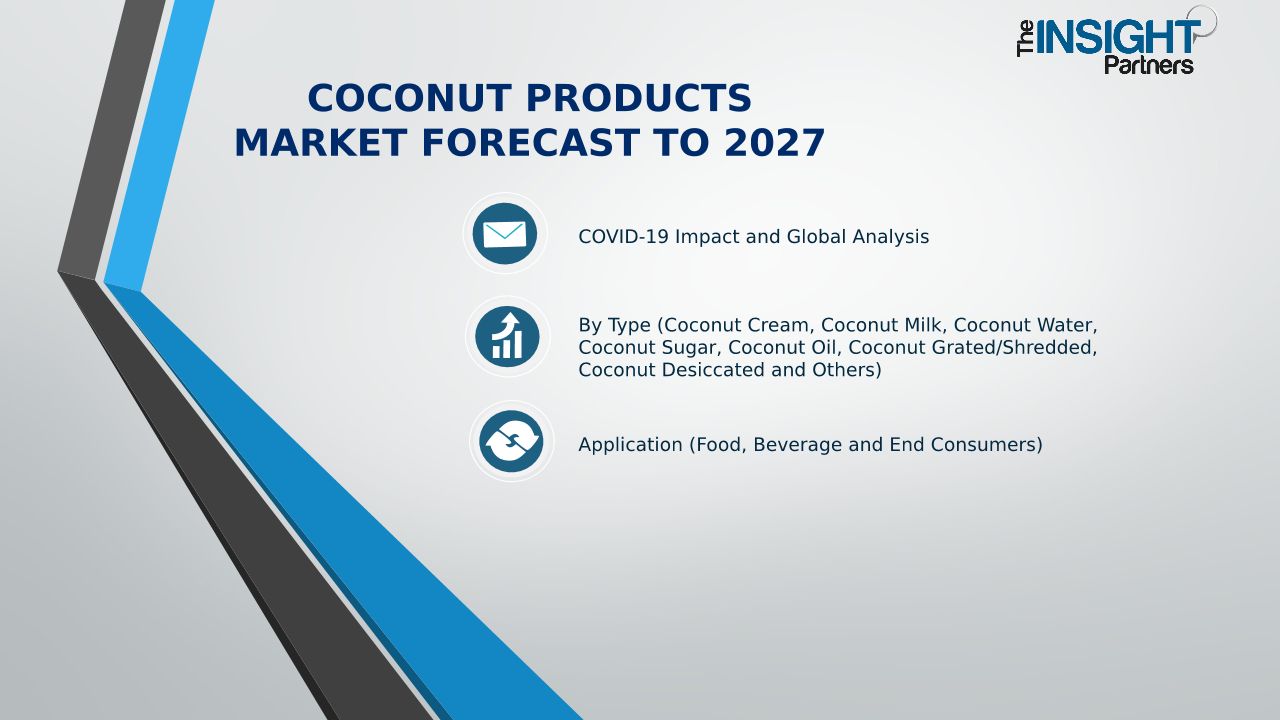 The INSIGHT Partners

COCONUT PRODUCTS MARKET FORECAST TO 2027

COVID-19 Impact and Global Analysis

By Type (Coconut Cream, Coconut Milk, Coconut Water, Coconut Sugar, Coconut Oil, Coconut Grated/Shredded, Coconut Desiccated and Others)

Application (Food, Beverage and End Consumers)